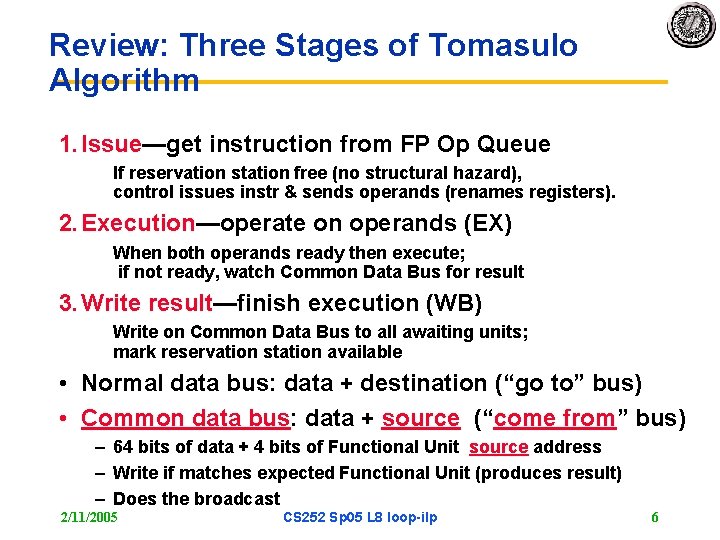 Review: Three Stages of Tomasulo Algorithm

1. Issue—get instruction from FP Op Queue

If reservation station free (no structural hazard), control issues instr & sends operands (renames registers).

2. Execution—operate on operands (EX)

When both operands ready then execute; if not ready, watch Common Data Bus for result

3. Write result—finish execution (WB)

Write on Common Data Bus to all awaiting units; mark reservation station available

• Normal data bus: data + destination ("go to" bus)

• Common data bus: data + source ("come from" bus)

– 64 bits of data + 4 bits of Functional Unit source address

– Write if matches expected Functional Unit (produces result)

– Does the broadcast

2/11/2005 CS252 Sp05 L8 loop-ilp 6